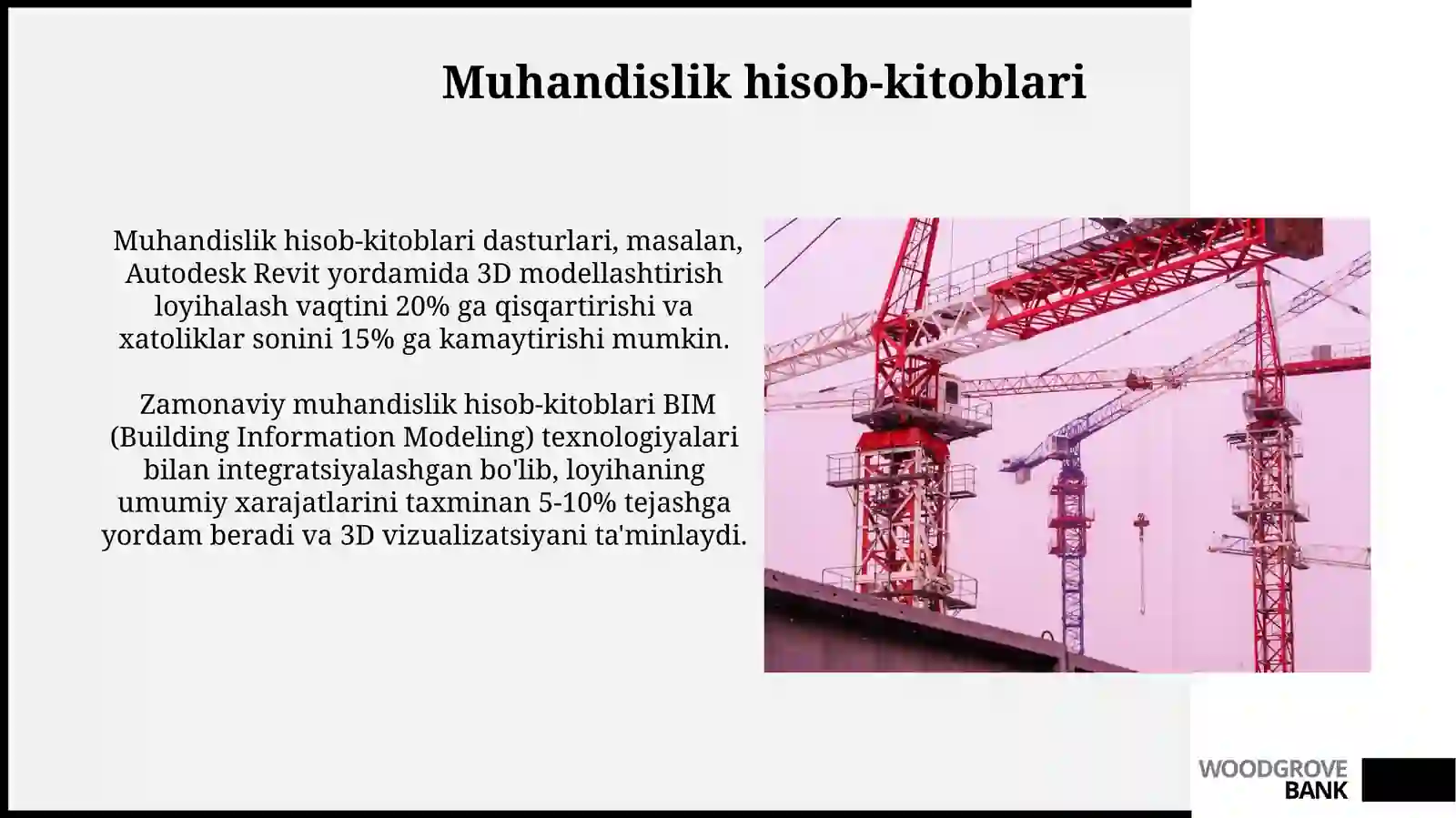 Muhandislik hisob-kitoblari

Muhandislik hisob-kitoblari dasturlari, masalan, Autodesk Revit yordamida 3D modellashtirish loyihalash vaqtini 20% ga qisqartirishi va xatoliklar sonini 15% ga kamaytirishi mumkin.

Zamonaviy muhandislik hisob-kitoblari BIM (Building Information Modeling) texnologiyalari bilan integratsiyalashgan bo'lib, loyihaning umumiy xarajatlarini taxminan 5-10% tejashga yordam beradi va 3D vizualizatsiyani ta'minlaydi.

WOODGROVE BANK